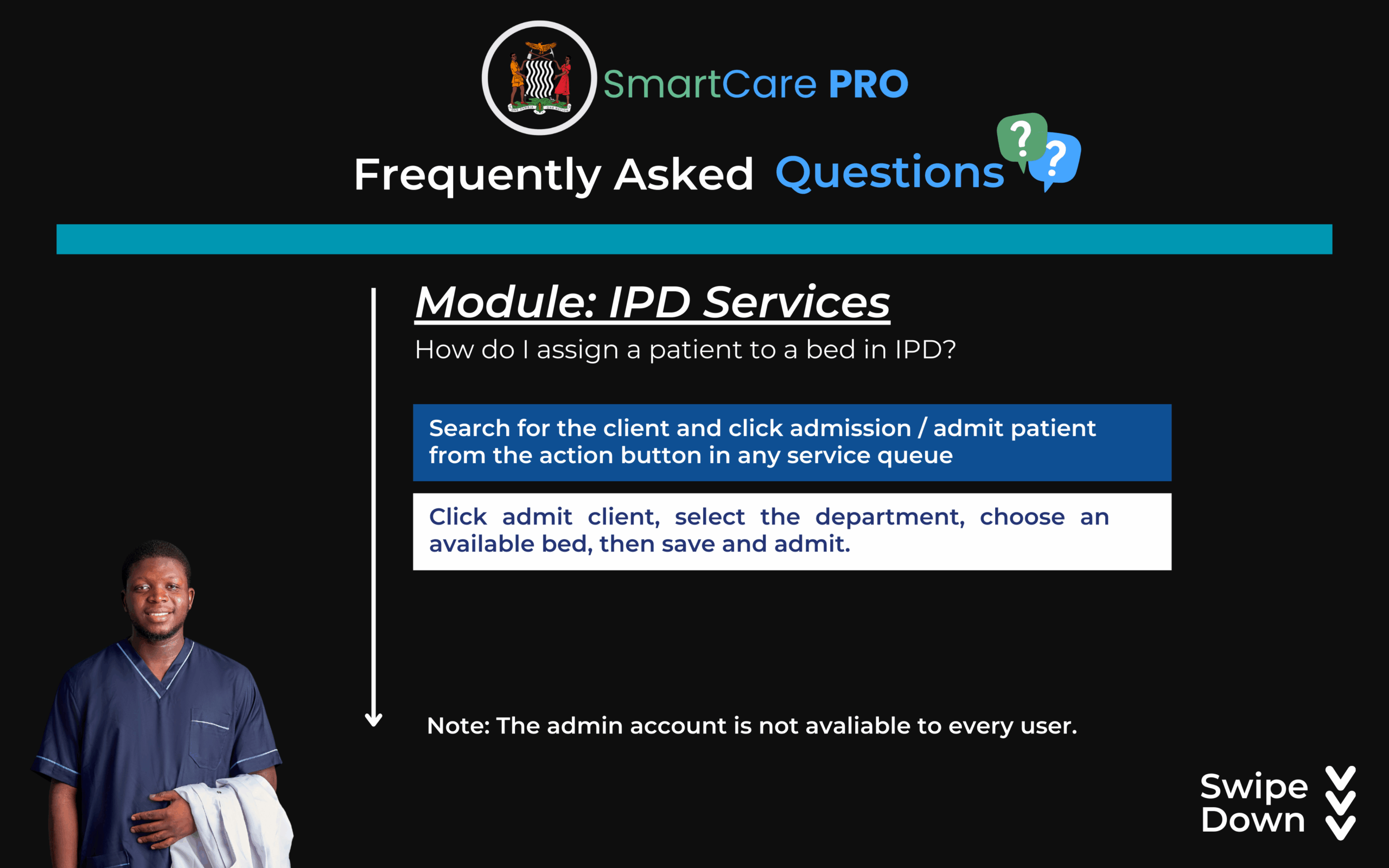 SmartCare PRO

Frequently Asked Questions

?
?

Module: IPD Services

How do I assign a patient to a bed in IPD?

Search for the client and click admission / admit patient from the action button in any service queue

Click admit client, select the department, choose an available bed, then save and admit.

Note: The admin account is not avaliable to every user.

Swipe Down